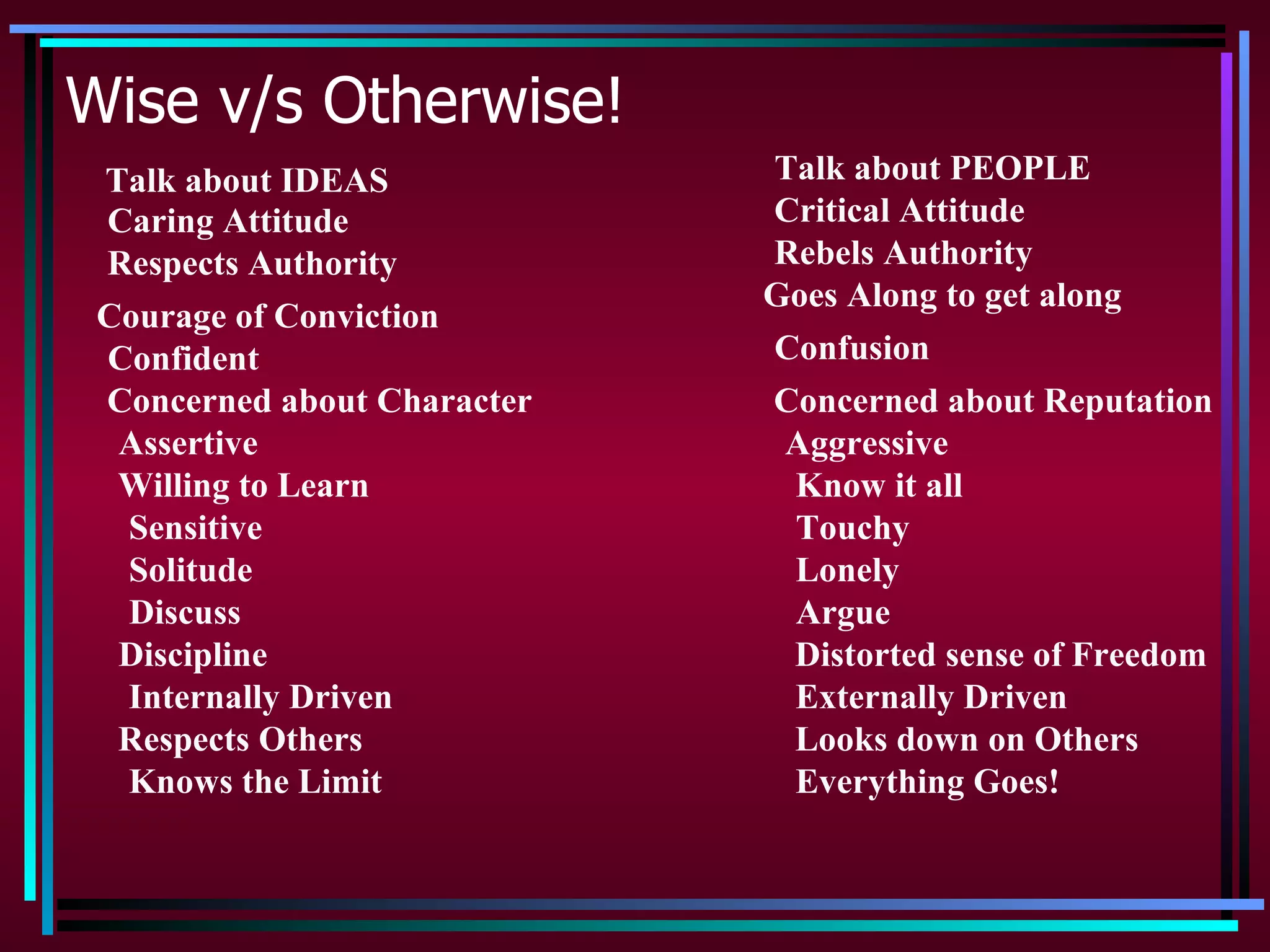 Wise v/s Otherwise!

Talk about IDEAS
Caring Attitude
Respects Authority
Courage of Conviction
Confident
Concerned about Character
Assertive
Willing to Learn
Sensitive
Solitude
Discuss
Discipline
Internally Driven
Respects Others
Knows the Limit

Talk about PEOPLE
Critical Attitude
Rebels Authority
Goes Along to get along
Confusion
Concerned about Reputation
Aggressive
Know it all
Touchy
Lonely
Argue
Distorted sense of Freedom
Externally Driven
Looks down on Others
Everything Goes!